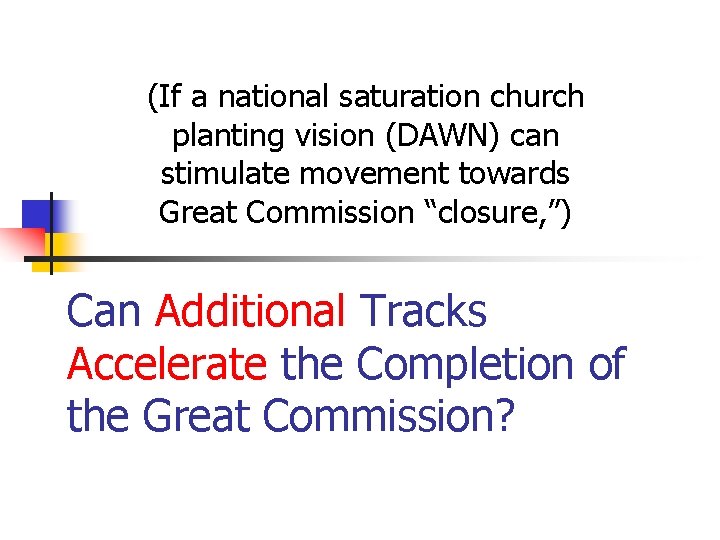 (If a national saturation church planting vision (DAWN) can stimulate movement towards Great Commission “closure,”)

Can Additional Tracks Accelerate the Completion of the Great Commission?